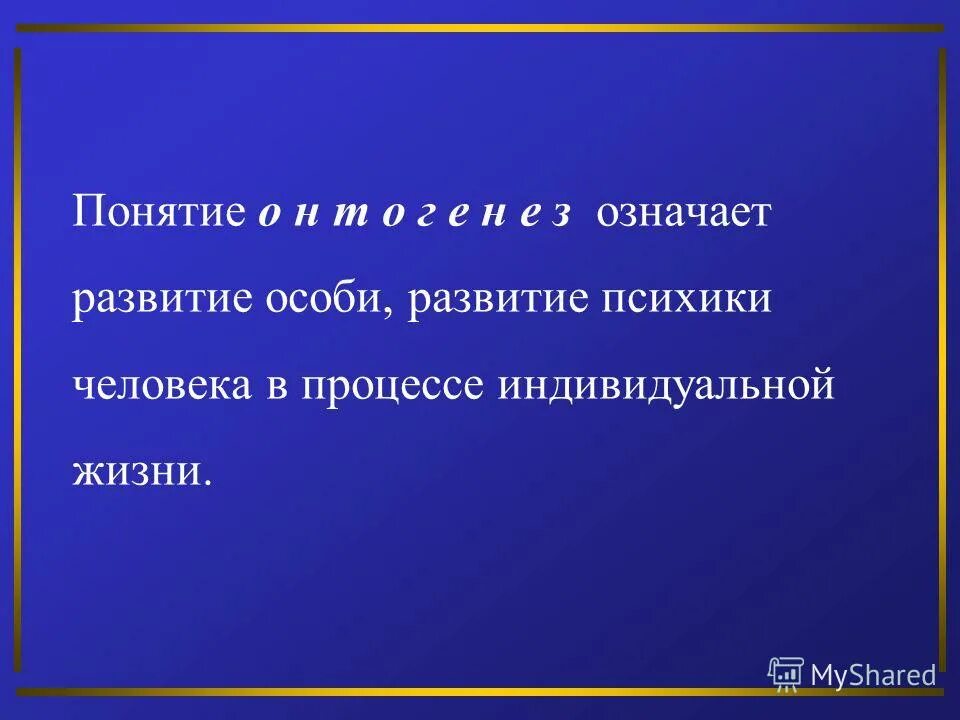 Понятие о н т о г е н е з означает развитие особи, развитие психики человека в процессе индивидуальной жизни.

MyShared